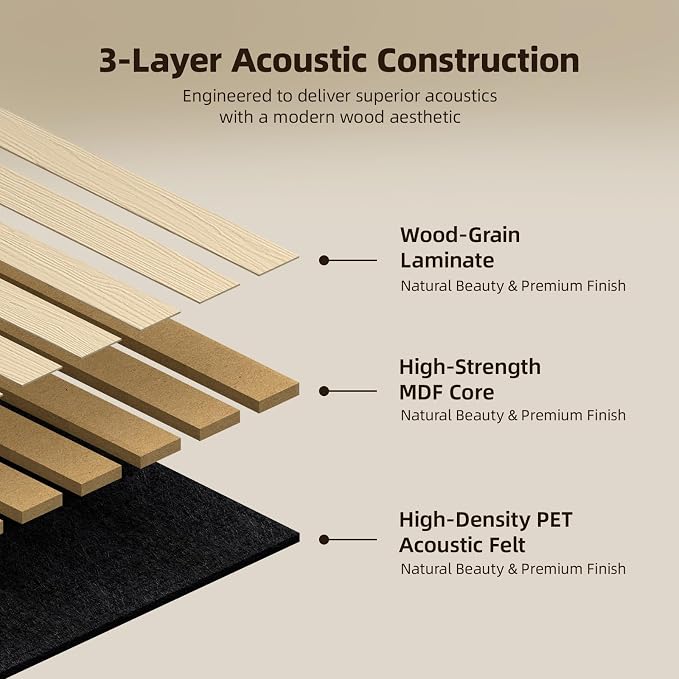 3-Layer Acoustic Construction

Engineered to deliver superior acoustics with a modern wood aesthetic

Wood-Grain Laminate

Natural Beauty & Premium Finish

High-Strength MDF Core

Natural Beauty & Premium Finish

High-Density PET Acoustic Felt

Natural Beauty & Premium Finish